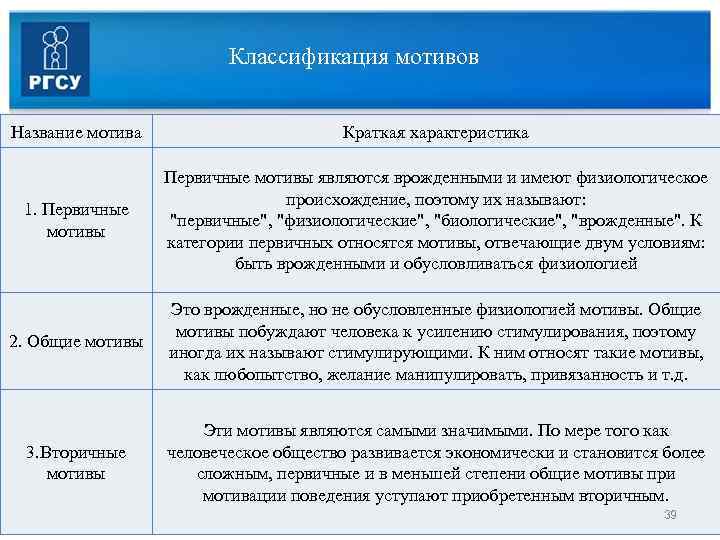 РГСУ

Классификация мотивов

| Название мотива | Краткая характеристика |
|---|---|
| 1. Первичные мотивы | Первичные мотивы являются врожденными и имеют физиологическое происхождение, поэтому их называют: "первичные", "физиологические", "биологические", "врожденные". К категории первичных относятся мотивы, отвечающие двум условиям: быть врожденными и обусловливаться физиологией |
| 2. Общие мотивы | Это врожденные, но не обусловленные физиологией мотивы. Общие мотивы побуждают человека к усилению стимулирования, поэтому иногда их называют стимулирующими. К ним относят такие мотивы, как любопытство, желание манипулировать, привязанность и т.д. |
| 3.Вторичные мотивы | Эти мотивы являются самыми значимыми. По мере того как человеческое общество развивается экономически и становится более сложным, первичные и в меньшей степени общие мотивы при мотивации поведения уступают приобретенным вторичным. |

39